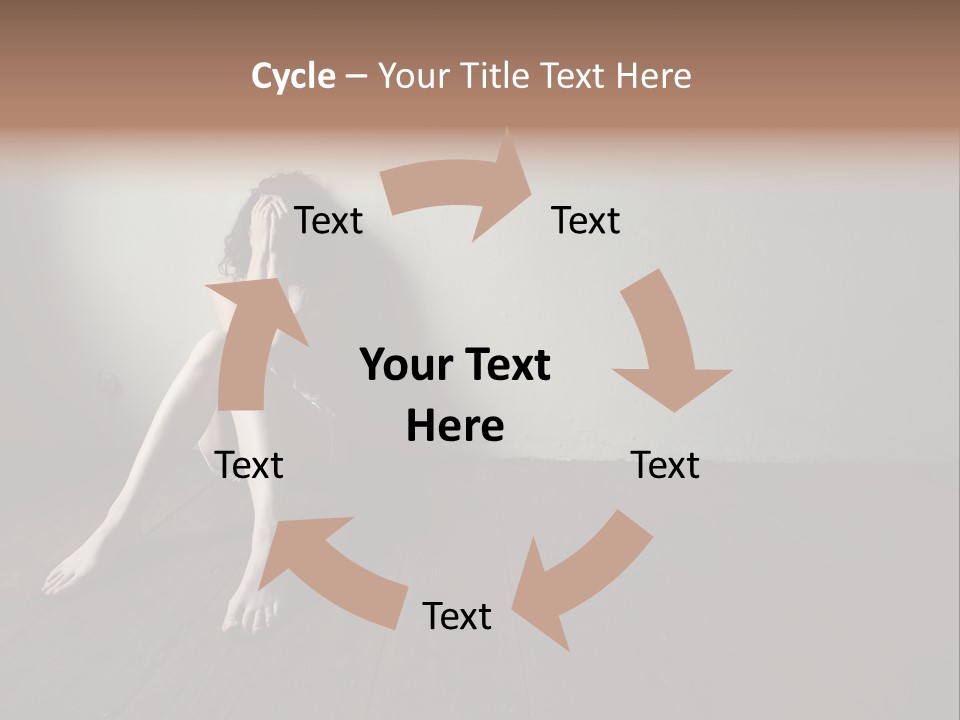 Cycle – Your Title Text Here

Text

Text

Your Text Here

Text

Text

Text